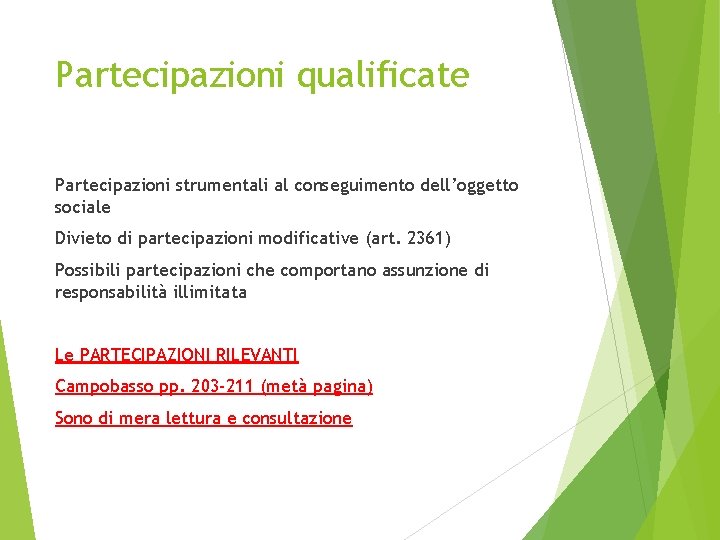 Partecipazioni qualificate

Partecipazioni strumentali al conseguimento dell’oggetto sociale

Divieto di partecipazioni modificative (art. 2361)

Possibili partecipazioni che comportano assunzione di responsabilità illimitata

Le PARTECIPAZIONI RILEVANTI

Campobasso pp. 203-211 (metà pagina)

Sono di mera lettura e consultazione